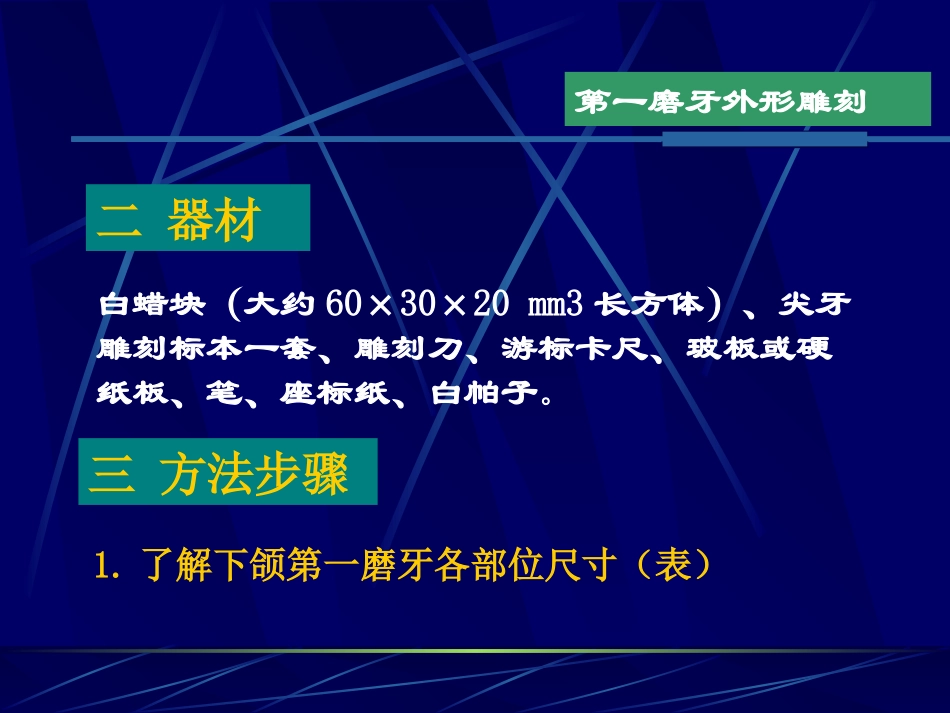 第一磨牙外形雕刻

二 器材

白蜡块（大约 60×30×20 ㎜3 长方体）、尖牙雕刻标本一套、雕刻刀、游标卡尺、玻板或硬纸板、笔、座标纸、白帕子。

三 方法步骤

1. 了解下颌第一磨牙各部位尺寸（表）